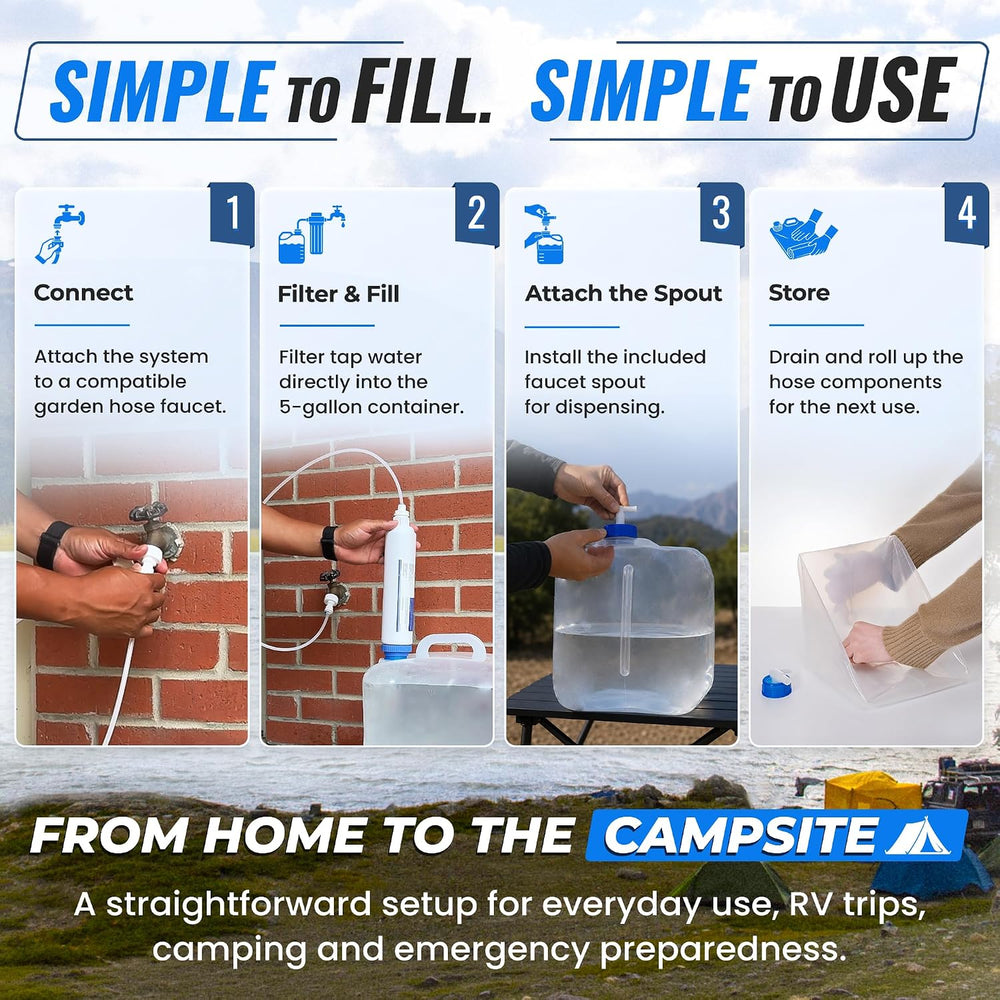 SIMPLE TO FILL. SIMPLE TO USE

1

Connect

Attach the system to a compatible garden hose faucet.

2

Filter & Fill

Filter tap water directly into the 5-gallon container.

3

Attach the Spout

Install the included faucet spout for dispensing.

4

Store

Drain and roll up the hose components for the next use.

FROM HOME TO THE CAMPSITE

A straightforward setup for everyday use, RV trips, camping and emergency preparedness.